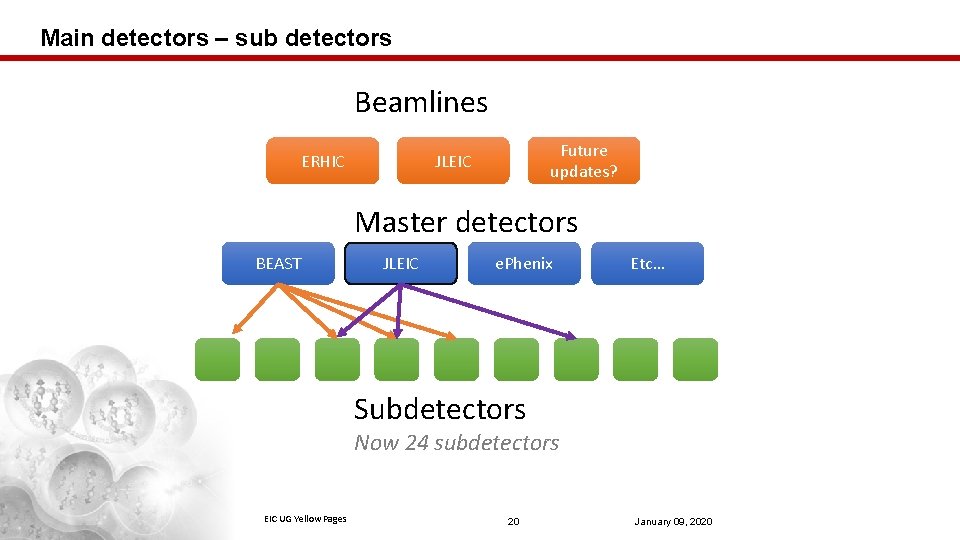 Main detectors – sub detectors

Beamlines

ERHIC

JLEIC

Future updates?

Master detectors

BEAST

JLEIC

ePhenix

Etc…

Subdetectors

Now 24 subdetectors

EIC UG Yellow Pages

20

January 09, 2020